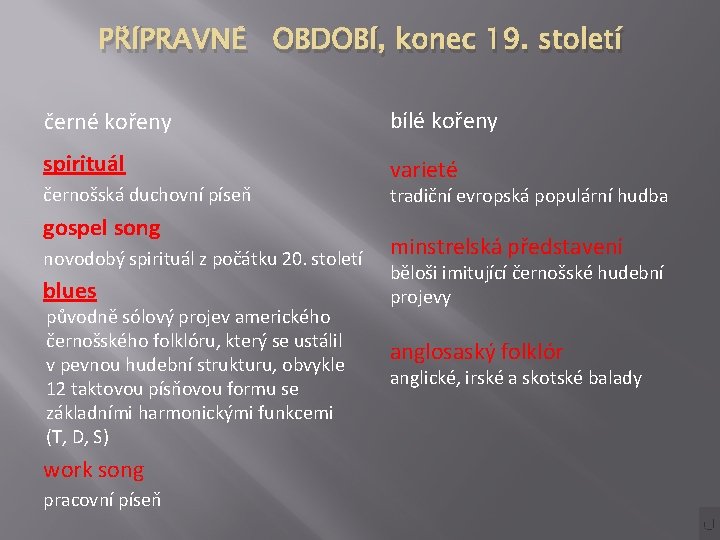 PŘÍPRAVNÉ OBDOBÍ, konec 19. století

černé kořeny

spirituál

černošská duchovní píseň

gospel song

novodobý spirituál z počátku 20. století

blues

původně sólový projev amerického černošského folklóru, který se ustálil v pevnou hudební strukturu, obvykle 12 taktovou písňovou formu se základními harmonickými funkcemi (T, D, S)

work song

pracovní píseň

bílé kořeny

varieté

tradiční evropská populární hudba

minstrelská představení

běloši imitující černošské hudební projevy

anglosaský folklór

anglické, irské a skotské balady